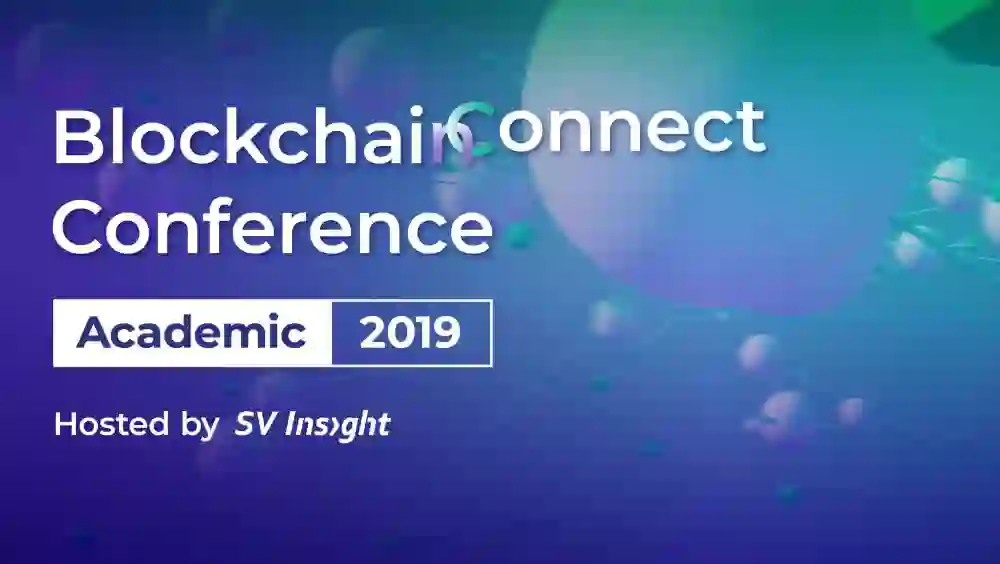 Blockchain Connect Conference

Academic 2019

Hosted by SV Insight